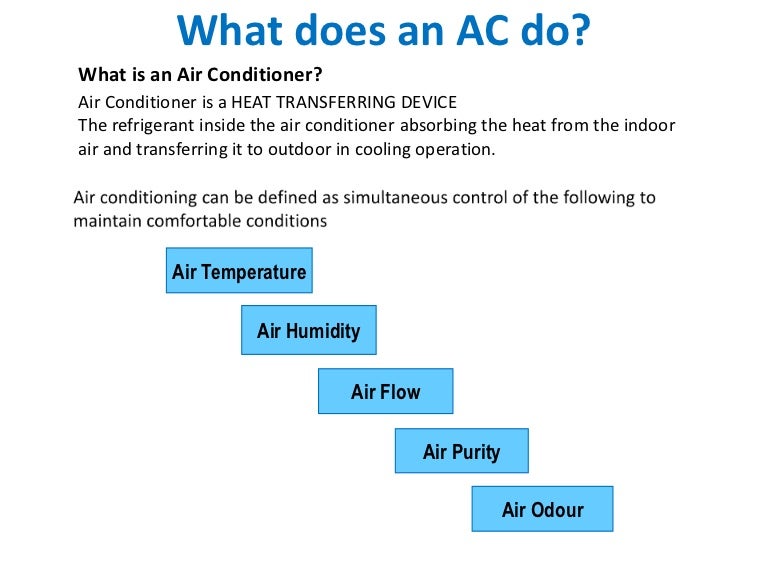 What does an AC do?

What is an Air Conditioner?

Air Conditioner is a HEAT TRANSFERRING DEVICE
The refrigerant inside the air conditioner absorbing the heat from the indoor air and transferring it to outdoor in cooling operation.

Air conditioning can be defined as simultaneous control of the following to maintain comfortable conditions

Air Temperature

Air Humidity

Air Flow

Air Purity

Air Odour